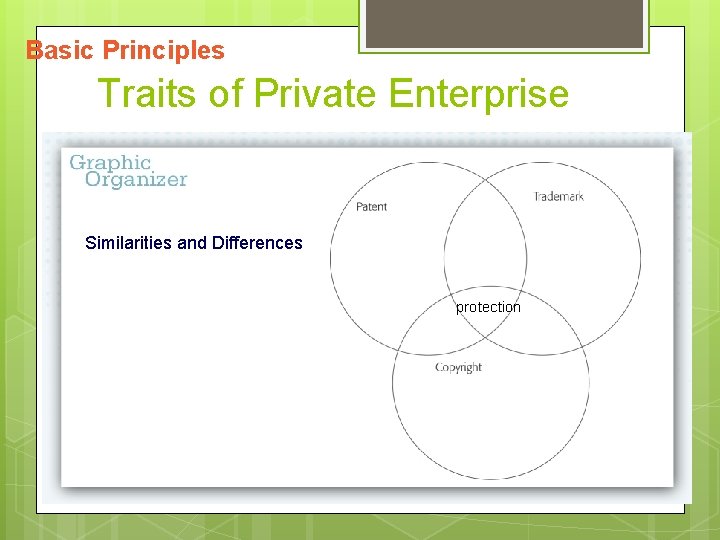 Basic Principles

Traits of Private Enterprise

Graphic Organizer

Similarities and Differences

Patent

Trademark

protection

Copyright